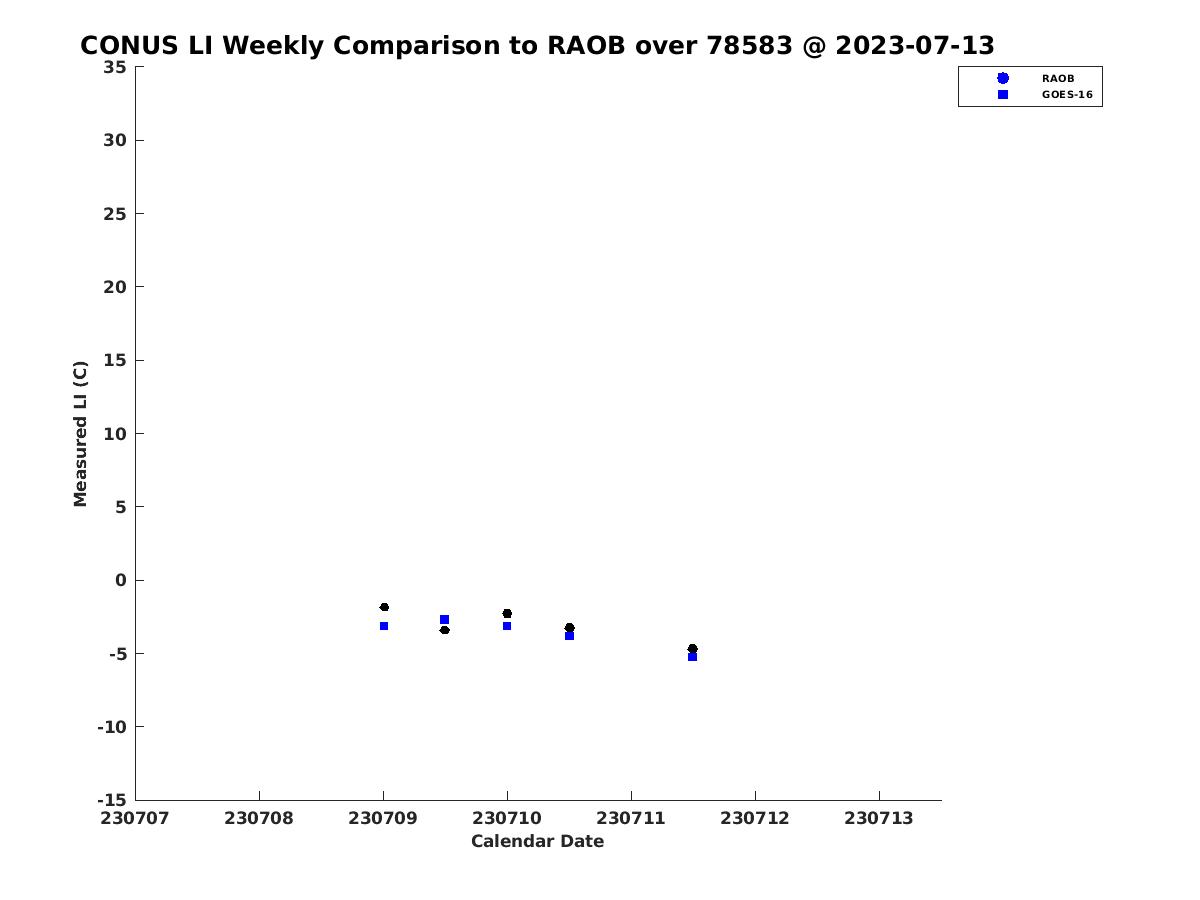 CONUS LI Weekly Comparison to RAOB over 78583 @ 2023-07-13

RAOB
GOES-16

Measured LI (C)

35
30
25
20
15
10
5
0
-5
-10
-15

230707
230708
230709
230710
230711
230712
230713

Calendar Date